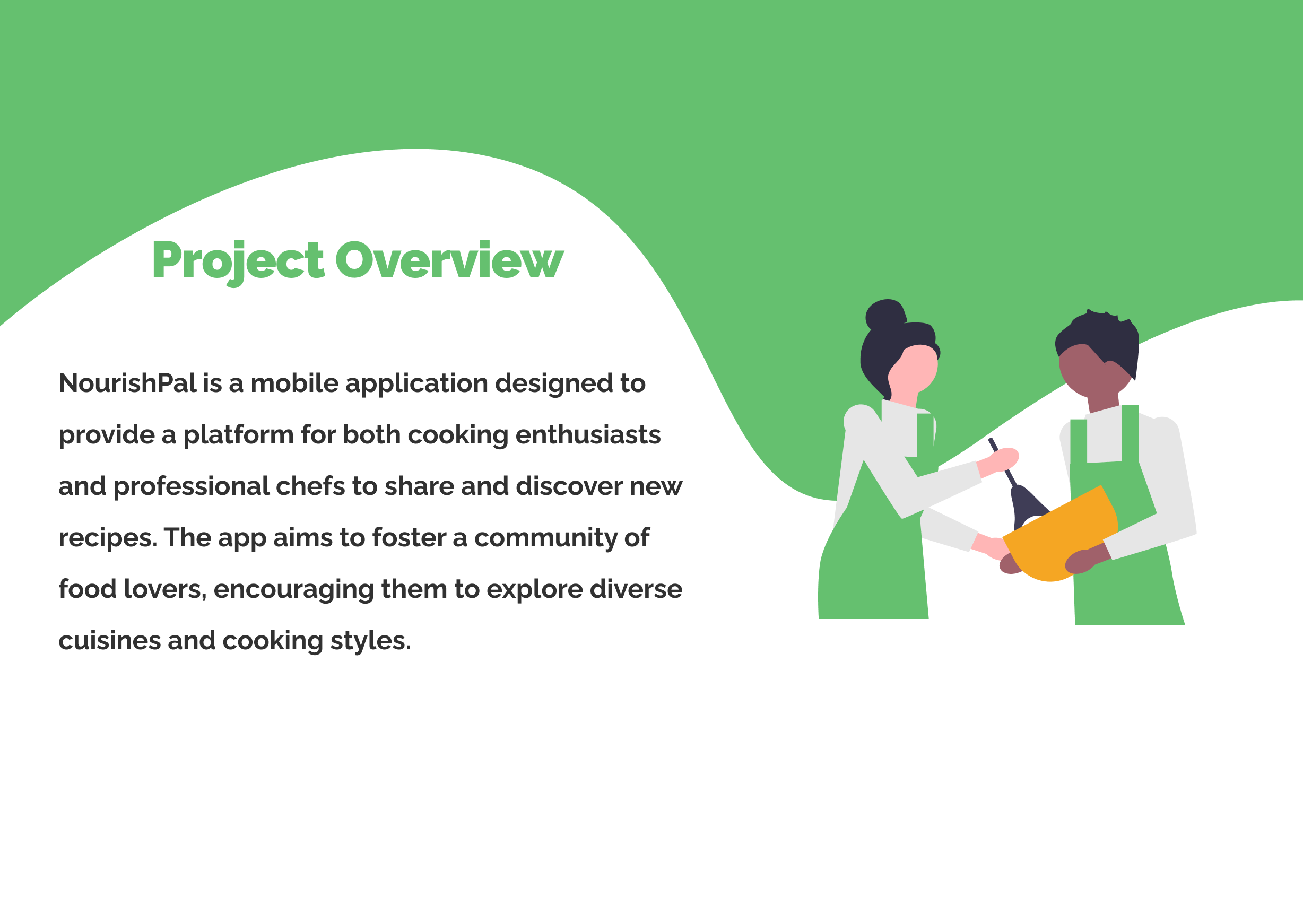 Project Overview

NourishPal is a mobile application designed to provide a platform for both cooking enthusiasts and professional chefs to share and discover new recipes. The app aims to foster a community of food lovers, encouraging them to explore diverse cuisines and cooking styles.